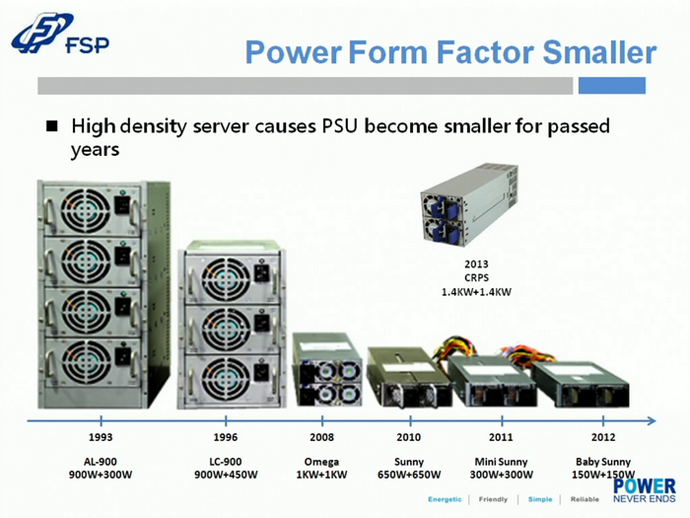 FSP

Power Form Factor Smaller

■ High density server causes PSU become smaller for passed years

2013
CRPS
1.4KW+1.4KW

1993
AL-900
900W+300W

1996
LC-900
900W+450W

2008
Omega
1KW+1KW

2010
Sunny
650W+650W

2011
Mini Sunny
300W+300W

2012
Baby Sunny
150W+150W

Energetic | Friendly | Simple | Reliable

POWER
NEVER ENDS